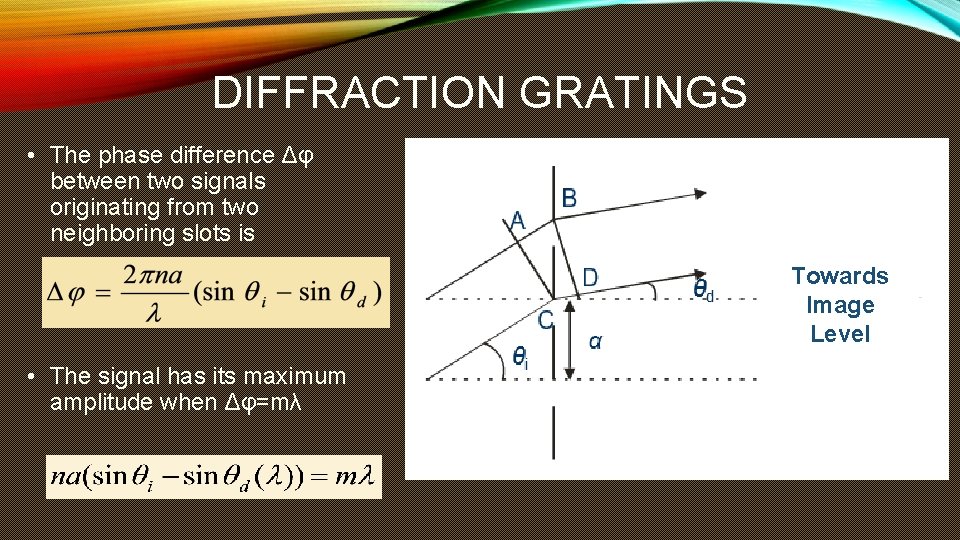 DIFFRACTION GRATINGS

• The phase difference Δφ between two signals originating from two neighboring slots is

$\Delta\varphi = \frac{2\pi na}{\lambda}(\sin\theta_i - \sin\theta_d)$

• The signal has its maximum amplitude when Δφ=mλ

$na(\sin\theta_i - \sin\theta_d(\lambda)) = m\lambda$

A
B
D
C
$\theta_d$
$\alpha$
$\theta_i$

Towards Image Level